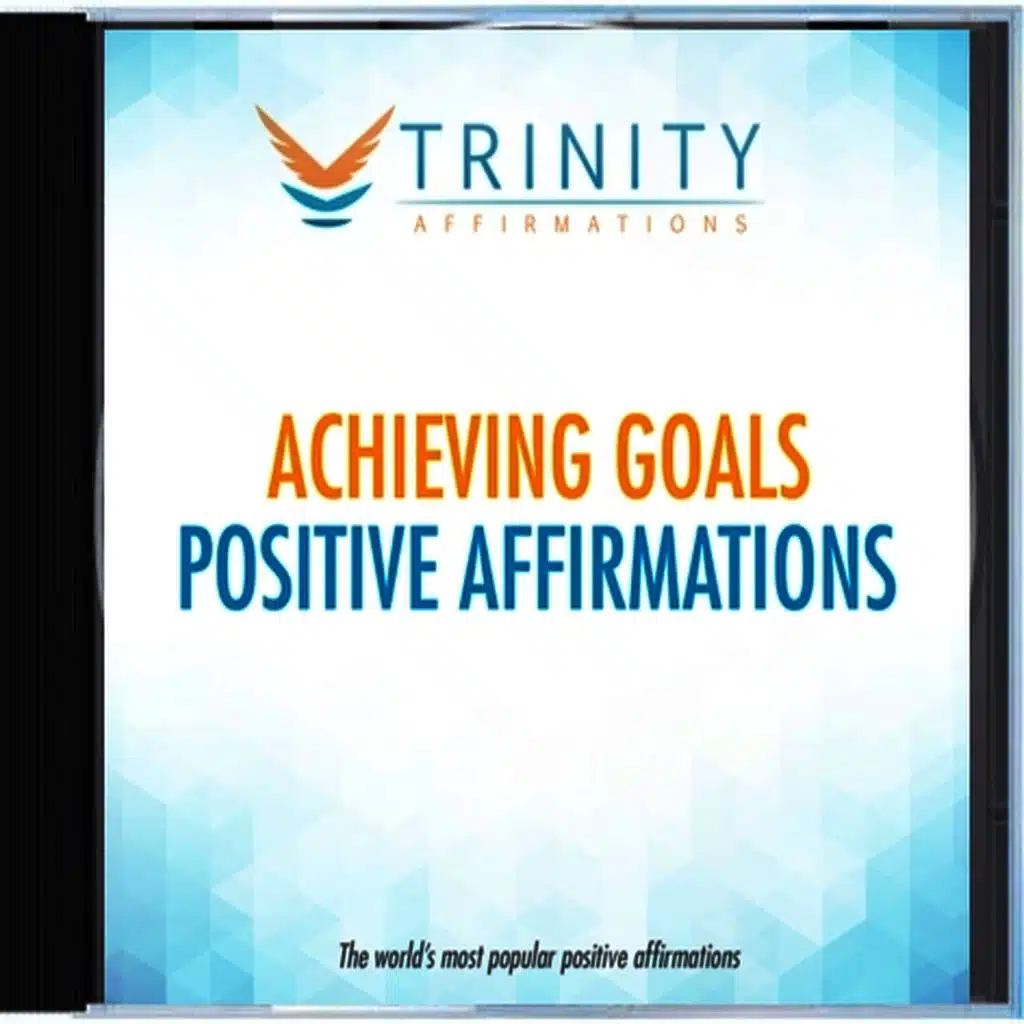 TRINITY
AFFIRMATIONS

ACHIEVING GOALS
POSITIVE AFFIRMATIONS

The world's most popular positive affirmations